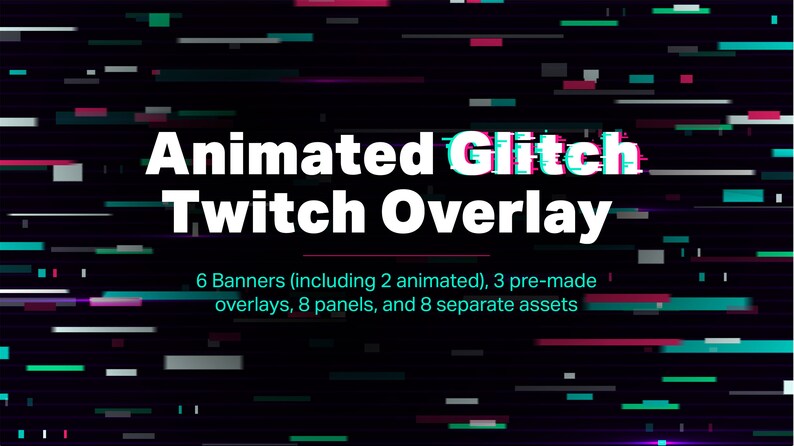 Animated Glitch Twitch Overlay

6 Banners (including 2 animated), 3 pre-made overlays, 8 panels, and 8 separate assets